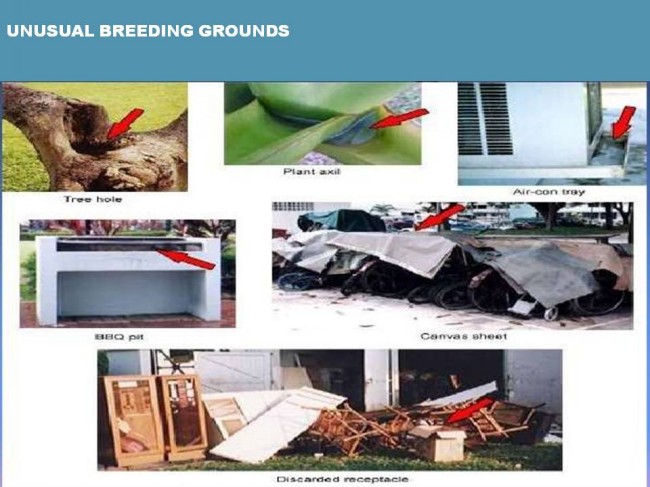 UNUSUAL BREEDING GROUNDS

Tree hole

Plant axil

Air-con tray

BBQ pit

Canvas sheet

Discarded receptacle